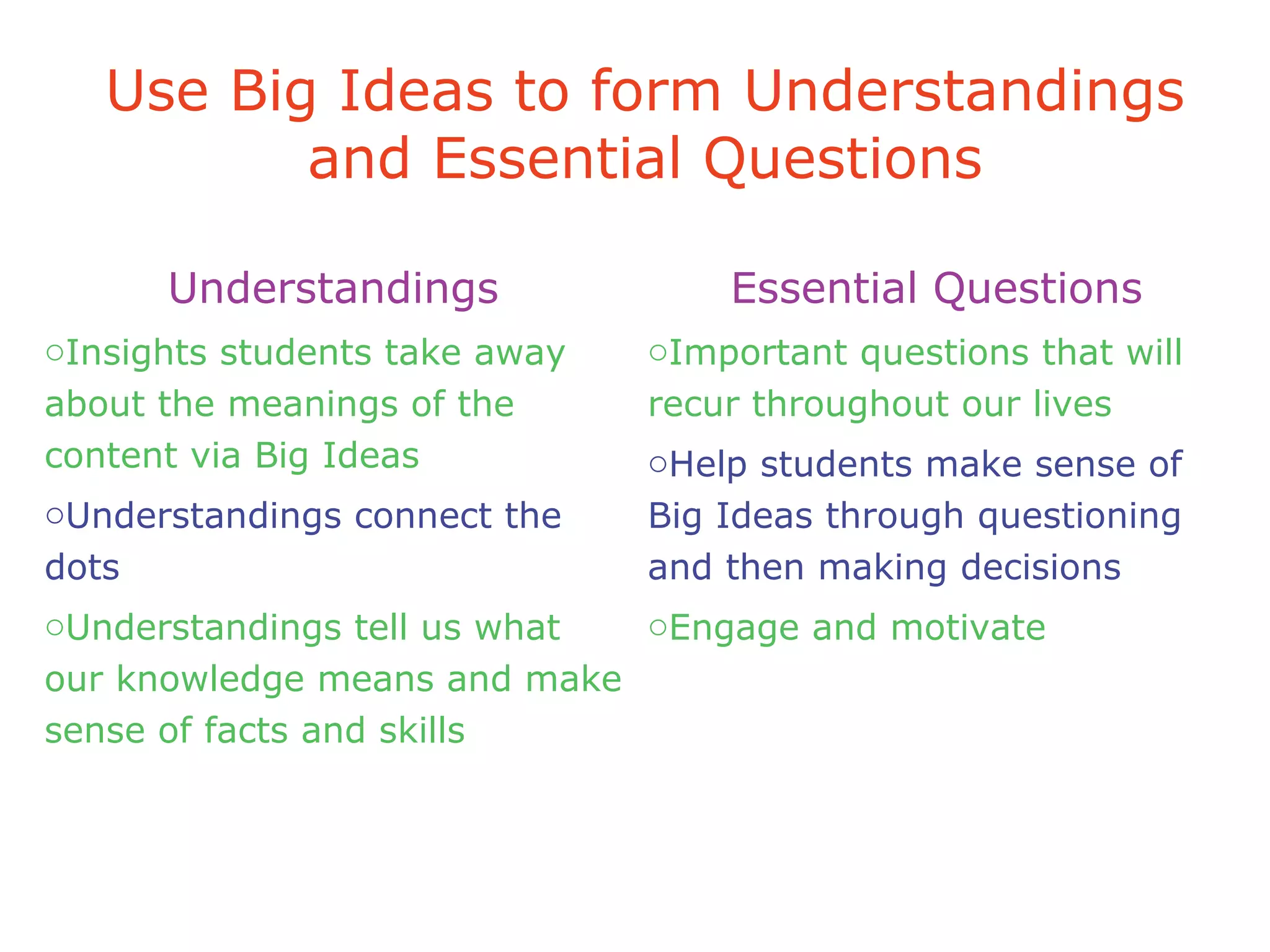 Use Big Ideas to form Understandings and Essential Questions

Understandings

○Insights students take away about the meanings of the content via Big Ideas

○Understandings connect the dots

○Understandings tell us what our knowledge means and make sense of facts and skills

Essential Questions

○Important questions that will recur throughout our lives

○Help students make sense of Big Ideas through questioning and then making decisions

○Engage and motivate